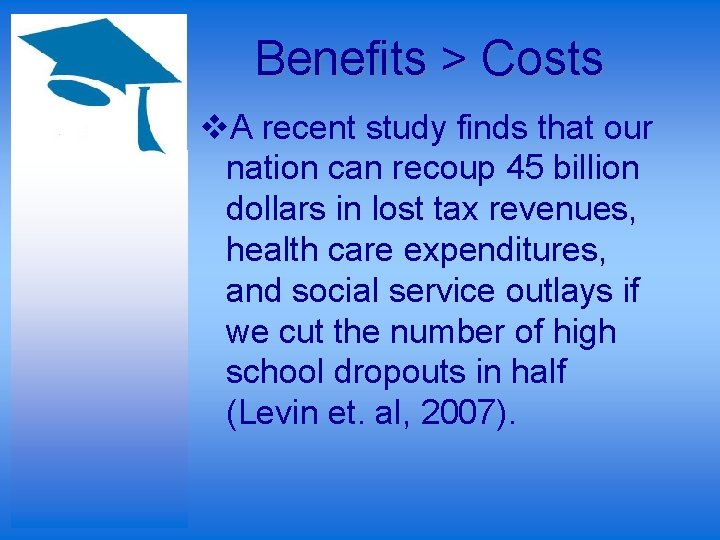 Benefits > Costs

❖A recent study finds that our nation can recoup 45 billion dollars in lost tax revenues, health care expenditures, and social service outlays if we cut the number of high school dropouts in half (Levin et. al, 2007).